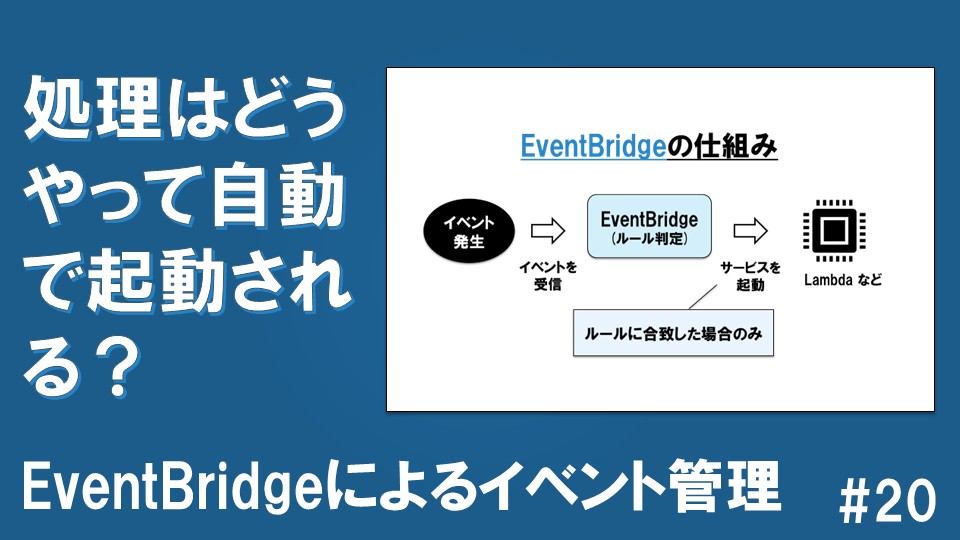 処理はどうやって自動で起動される？

EventBridgeの仕組み

イベント発生

イベントを受信

EventBridge
（ルール判定）

サービスを起動

Lambda など

ルールに合致した場合のみ

EventBridgeによるイベント管理

#20